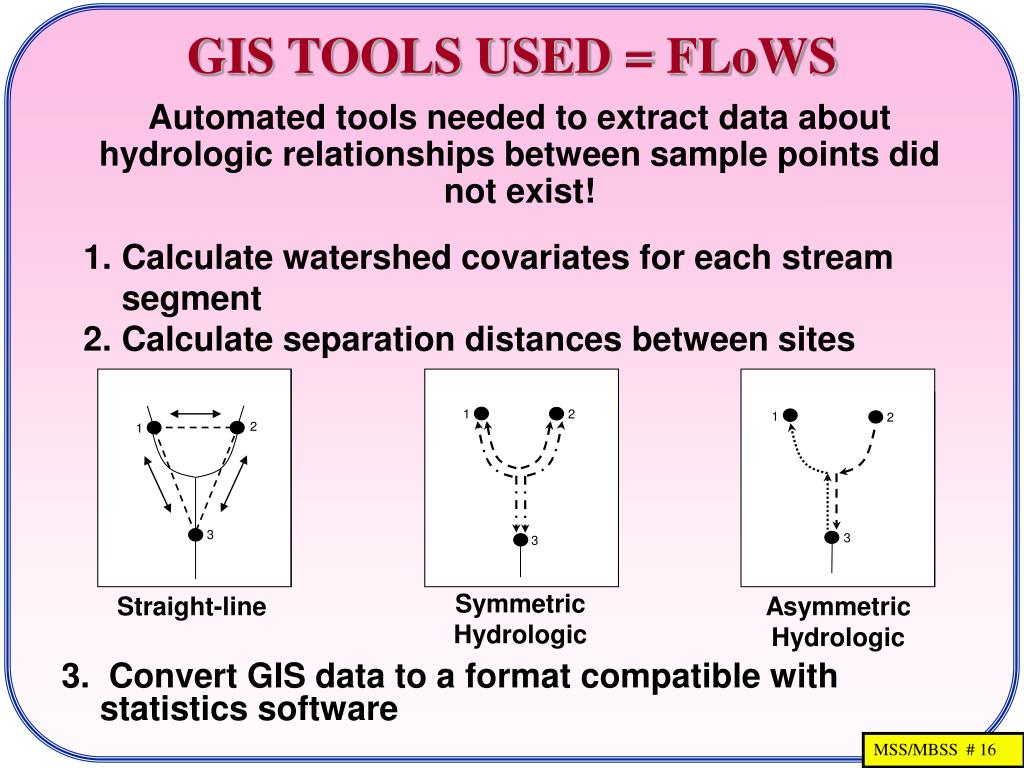 GIS TOOLS USED = FLoWS

Automated tools needed to extract data about hydrologic relationships between sample points did not exist!

1. Calculate watershed covariates for each stream segment
2. Calculate separation distances between sites

1
2
3

Straight-line

1
2
3

Symmetric Hydrologic

1
2
3

Asymmetric Hydrologic

3. Convert GIS data to a format compatible with statistics software

MSS/MBSS # 16